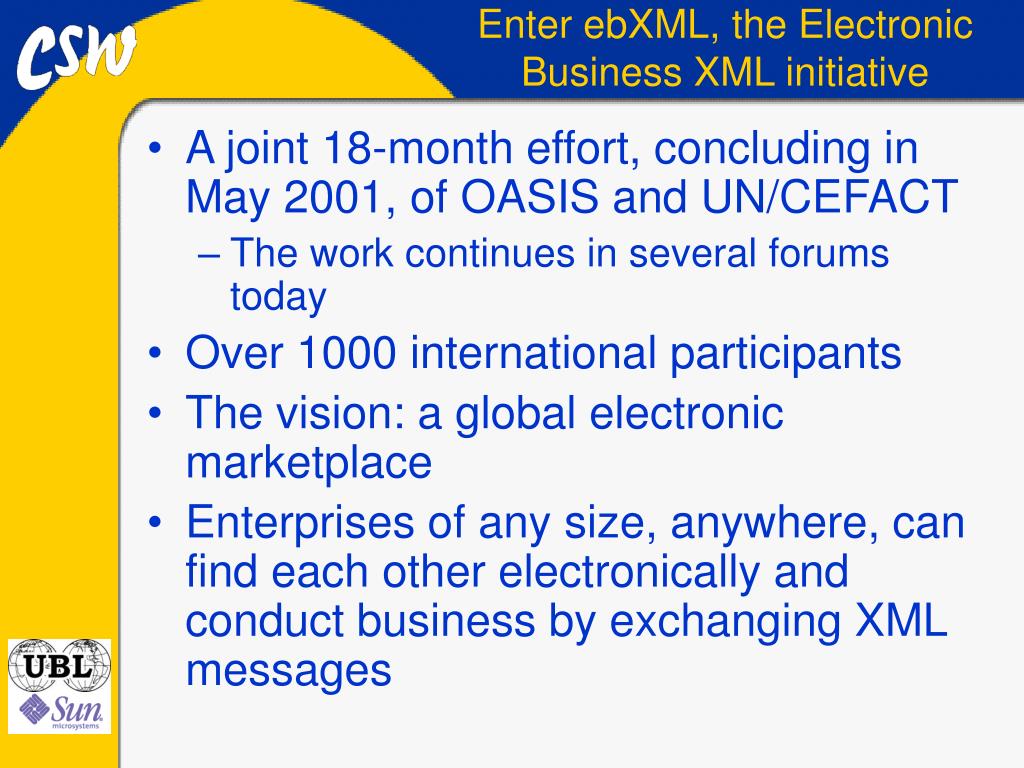 CSW

Enter ebXML, the Electronic Business XML initiative

• A joint 18-month effort, concluding in May 2001, of OASIS and UN/CEFACT
– The work continues in several forums today
• Over 1000 international participants
• The vision: a global electronic marketplace
• Enterprises of any size, anywhere, can find each other electronically and conduct business by exchanging XML messages

UBL

Sun microsystems